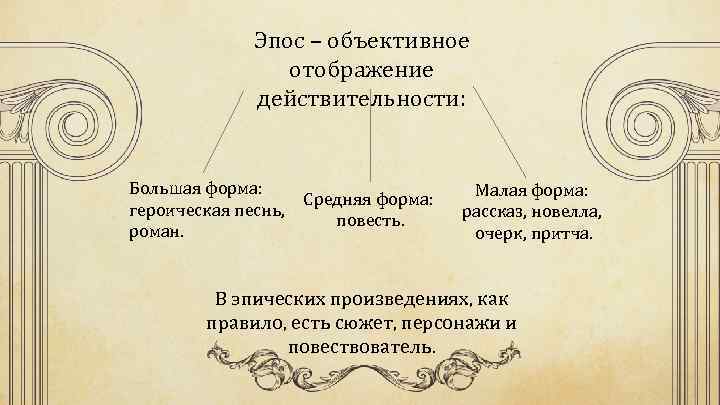 Эпос – объективное отображение действительности:

Большая форма: героическая песнь, роман.

Средняя форма: повесть.

Малая форма: рассказ, новелла, очерк, притча.

В эпических произведениях, как правило, есть сюжет, персонажи и повествователь.